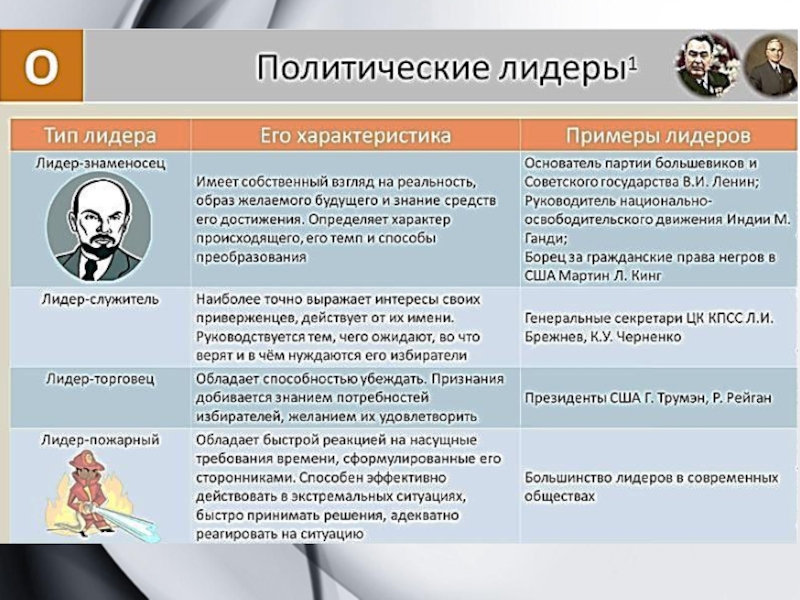 О

Политические лидеры$^1$

| Тип лидера | Его характеристика | Примеры лидеров |
|---|---|---|
| Лидер-знаменосец | Имеет собственный взгляд на реальность, образ желаемого будущего и знание средств его достижения. Определяет характер происходящего, его темп и способы преобразования | Основатель партии большевиков и Советского государства В.И. Ленин; Руководитель национально-освободительского движения Индии М. Ганди; Борец за гражданские права негров в США Мартин Л. Кинг |
| Лидер-служитель | Наиболее точно выражает интересы своих приверженцев, действует от их имени. Руководствуется тем, чего ожидают, во что верят и в чём нуждаются его избиратели | Генеральные секретари ЦК КПСС Л.И. Брежнев, К.У. Черненко |
| Лидер-торговец | Обладает способностью убеждать. Признания добивается знанием потребностей избирателей, желанием их удовлетворить | Президенты США Г. Трумэн, Р. Рейган |
| Лидер-пожарный | Обладает быстрой реакцией на насущные требования времени, сформулированные его сторонниками. Способен эффективно действовать в экстремальных ситуациях, быстро принимать решения, адекватно реагировать на ситуацию | Большинство лидеров в современных обществах |